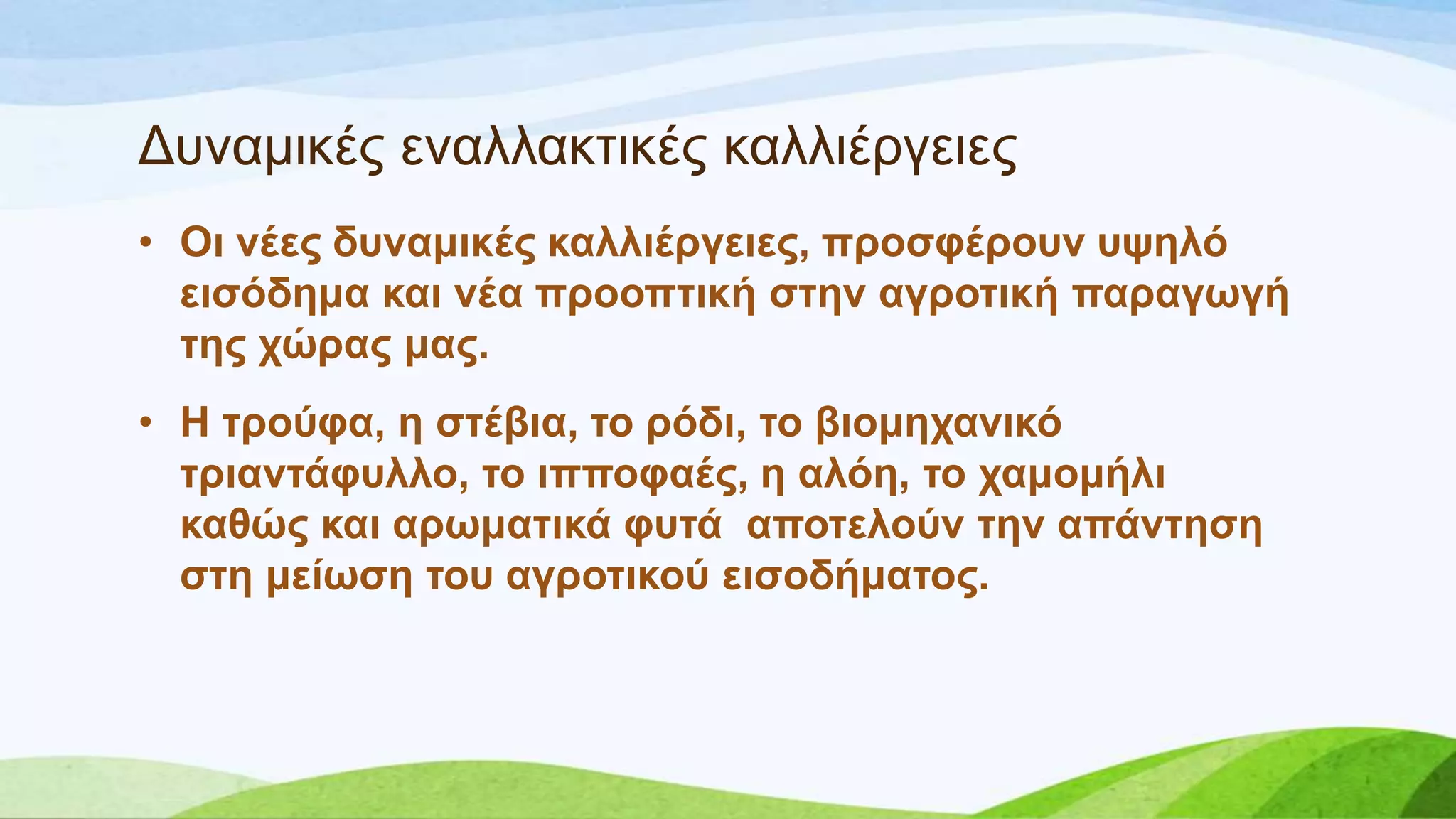 Δυναμικές εναλλακτικές καλλιέργειες

• Οι νέες δυναμικές καλλιέργειες, προσφέρουν υψηλό εισόδημα και νέα προοπτική στην αγροτική παραγωγή της χώρας μας.

• Η τρούφα, η στέβια, το ρόδι, το βιομηχανικό τριαντάφυλλο, το ιπποφαές, η αλόη, το χαμομήλι καθώς και αρωματικά φυτά  αποτελούν την απάντηση στη μείωση του αγροτικού εισοδήματος.